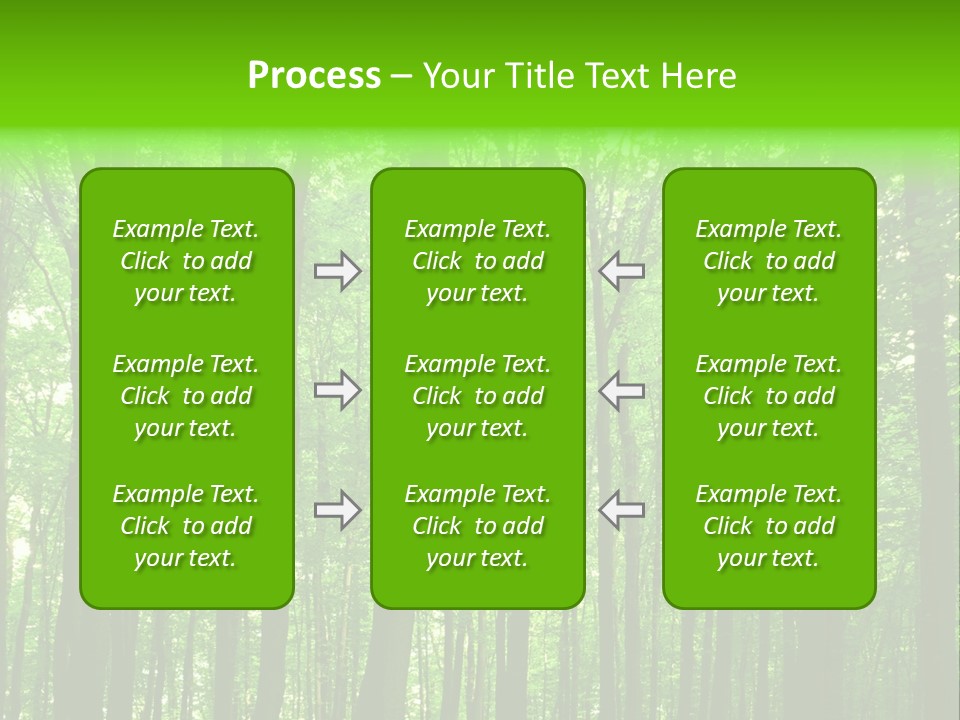 Process – Your Title Text Here

Example Text. Click to add your text.

Example Text. Click to add your text.

Example Text. Click to add your text.

Example Text. Click to add your text.

Example Text. Click to add your text.

Example Text. Click to add your text.

Example Text. Click to add your text.

Example Text. Click to add your text.

Example Text. Click to add your text.